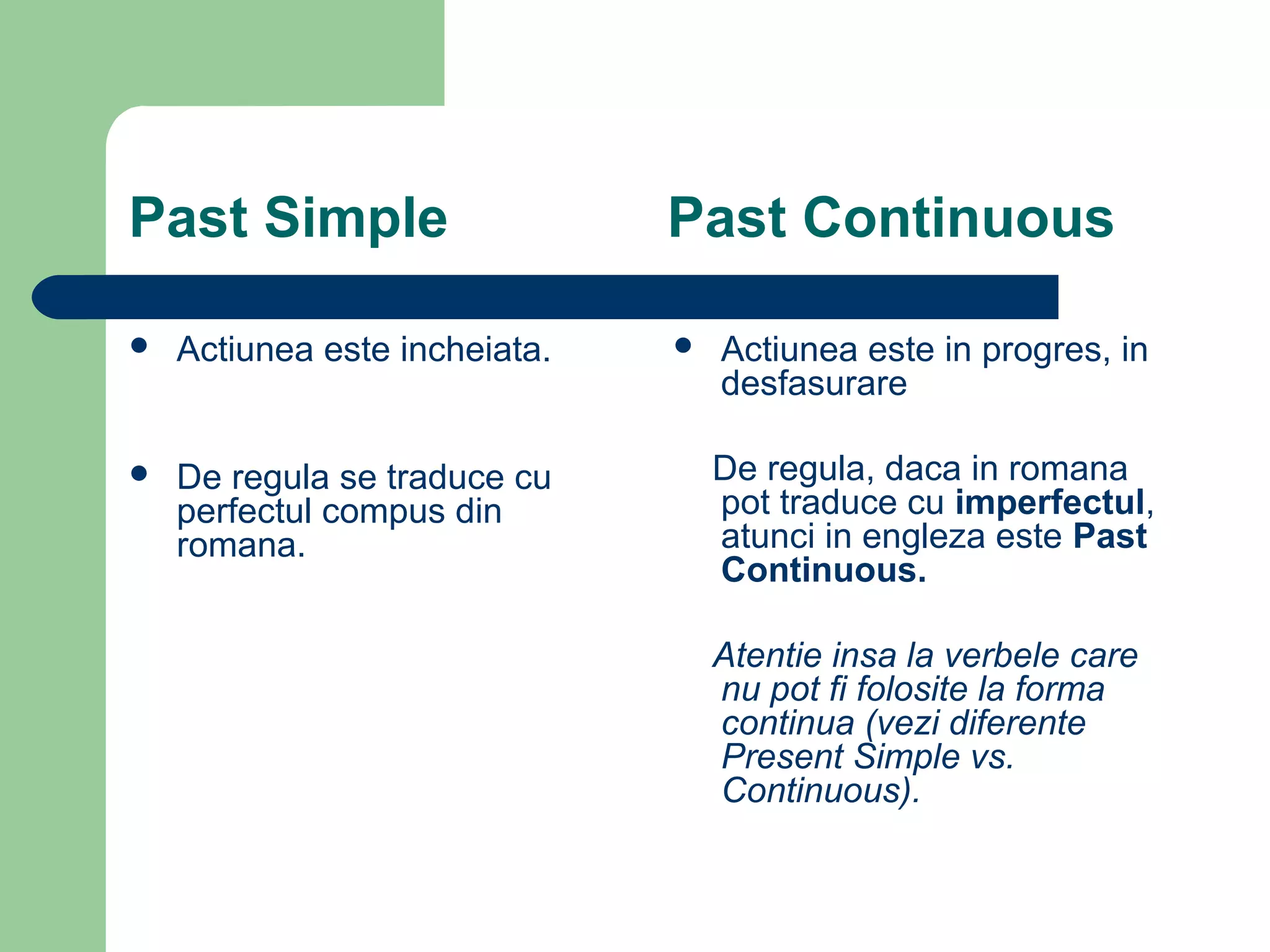 Past Simple

• Actiunea este incheiata.

• De regula se traduce cu perfectul compus din romana.

Past Continuous

• Actiunea este in progres, in desfasurare

De regula, daca in romana pot traduce cu imperfectul, atunci in engleza este Past Continuous.

Atentie insa la verbele care nu pot fi folosite la forma continua (vezi diferente Present Simple vs. Continuous).